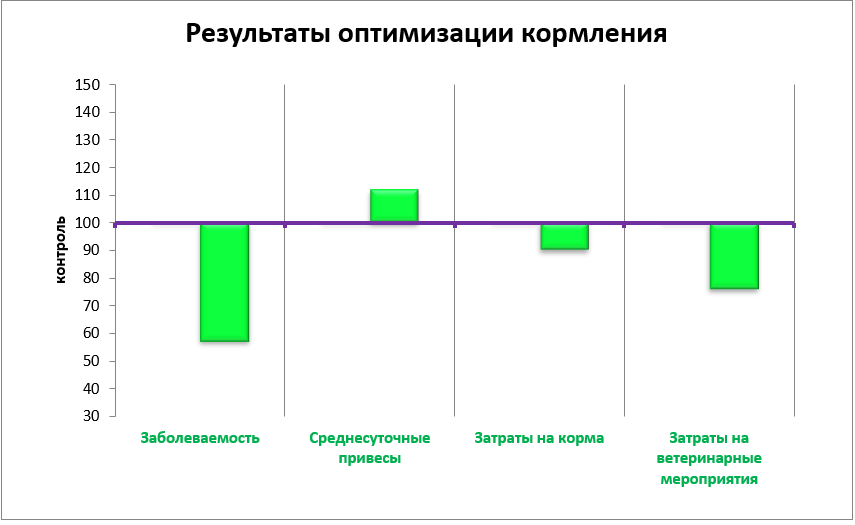 Результаты оптимизации кормления

150
140
130
120
110
100
90
80
70
60
50
40
30

контроль

Заболеваемость

Среднесуточные привесы

Затраты на корма

Затраты на ветеринарные мероприятия